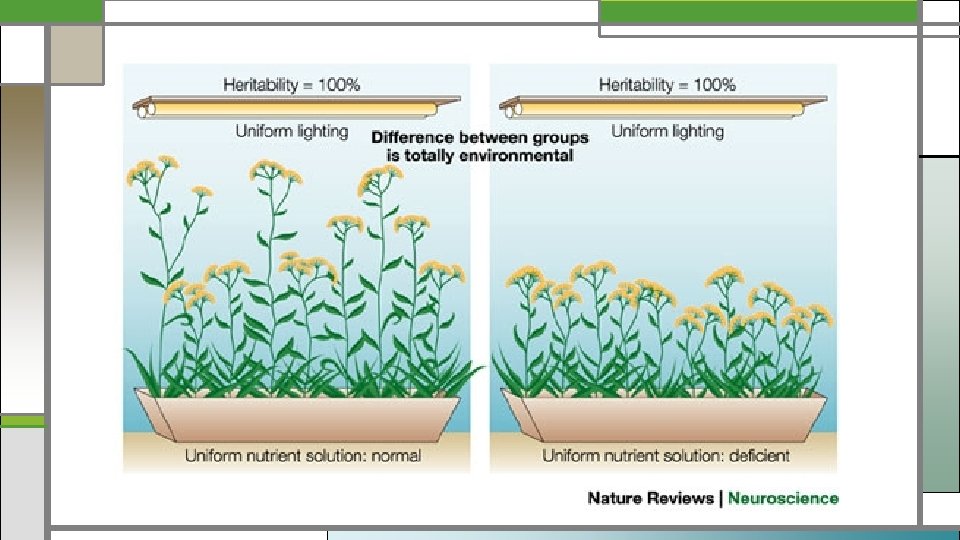 Heritability = 100%

Uniform lighting

Difference between groups is totally environmental

Heritability = 100%

Uniform lighting

Uniform nutrient solution: normal

Uniform nutrient solution: deficient

Nature Reviews | Neuroscience